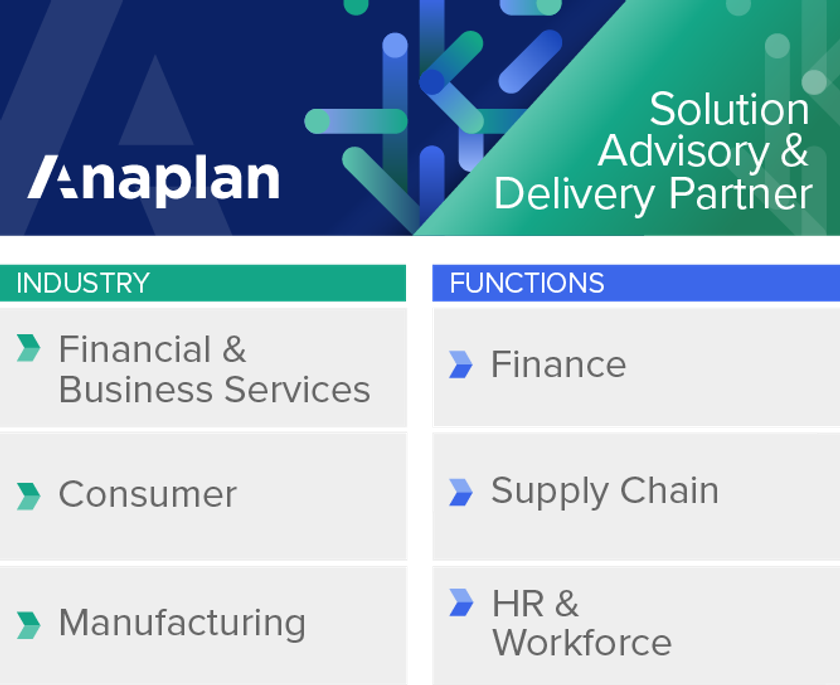 Anaplan

Solution Advisory & Delivery Partner

INDUSTRY

Financial & Business Services

Consumer

Manufacturing

FUNCTIONS

Finance

Supply Chain

HR & Workforce